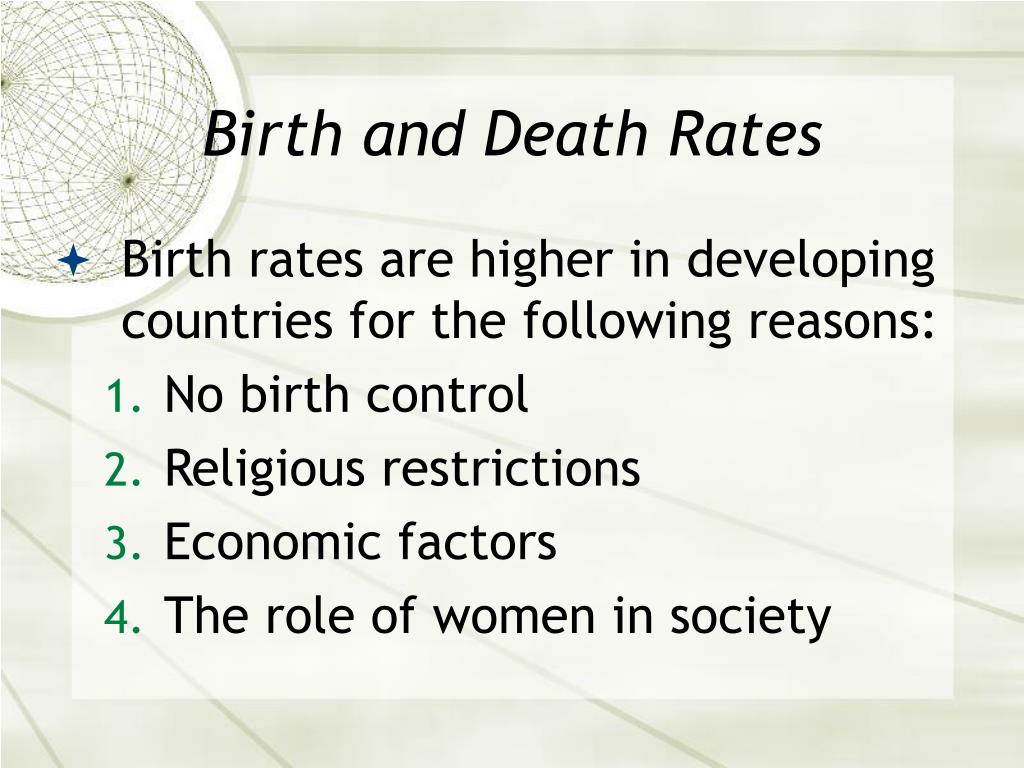 Birth and Death Rates

Birth rates are higher in developing countries for the following reasons:

1. No birth control
2. Religious restrictions
3. Economic factors
4. The role of women in society